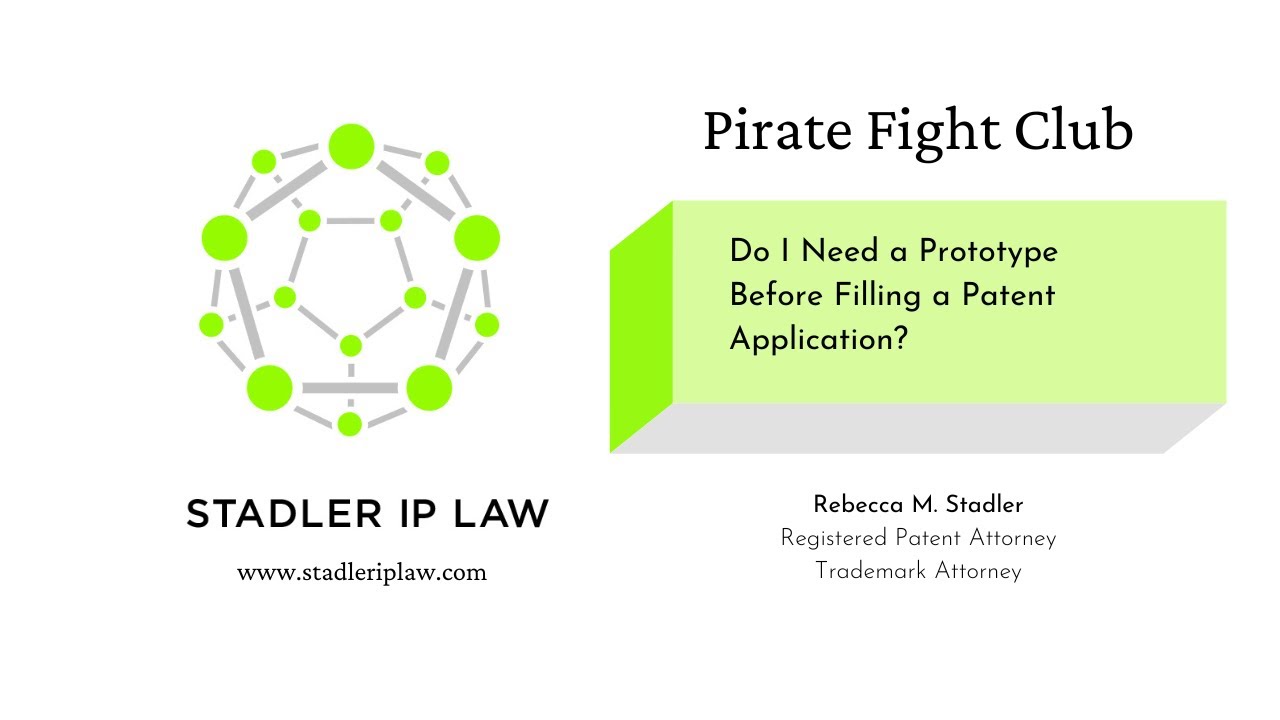 STADLER IP LAW

www.stadleriplaw.com

Pirate Fight Club

Do I Need a Prototype Before Filling a Patent Application?

Rebecca M. Stadler
Registered Patent Attorney
Trademark Attorney